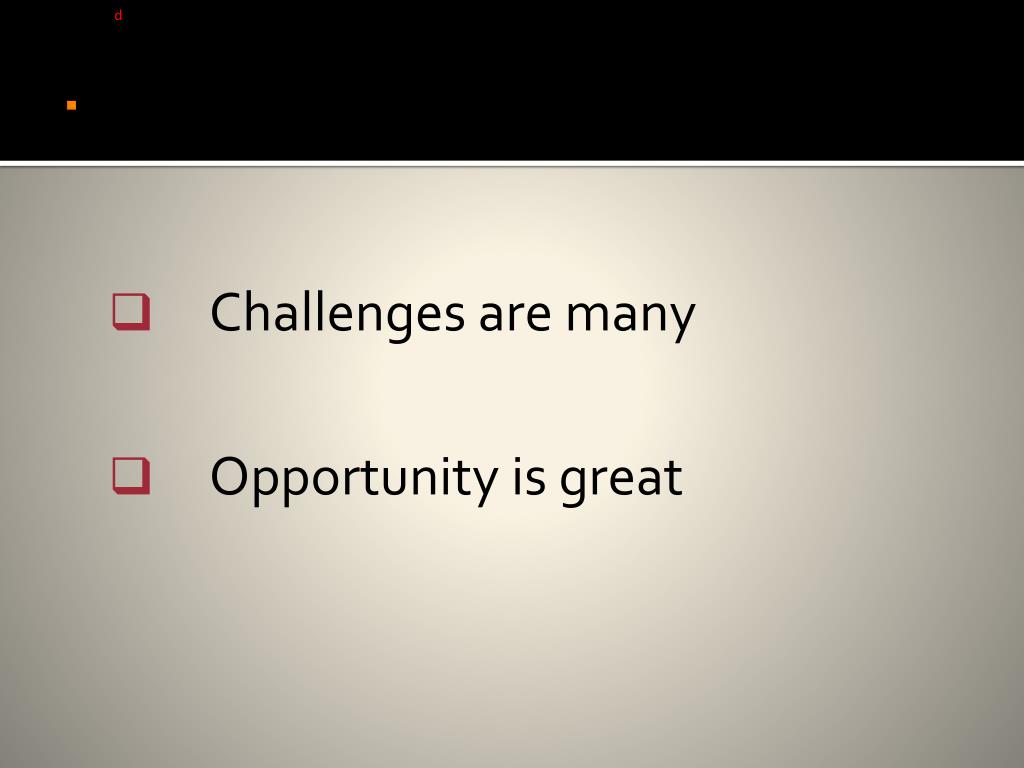 d

Challenges are many

Opportunity is great